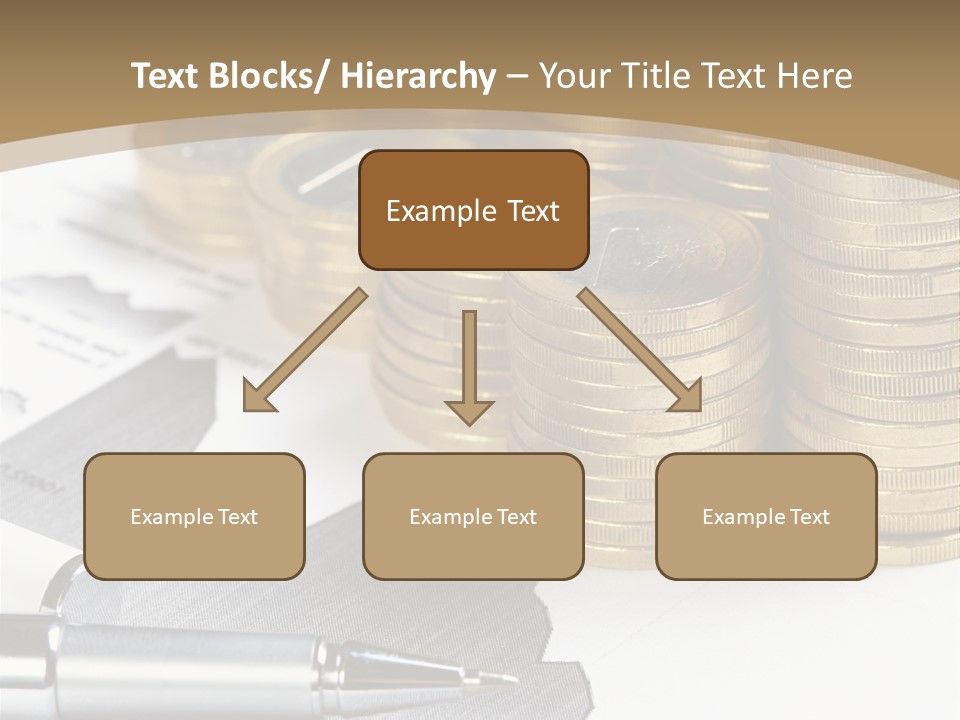 Text Blocks/ Hierarchy – Your Title Text Here

Example Text

Example Text

Example Text

Example Text